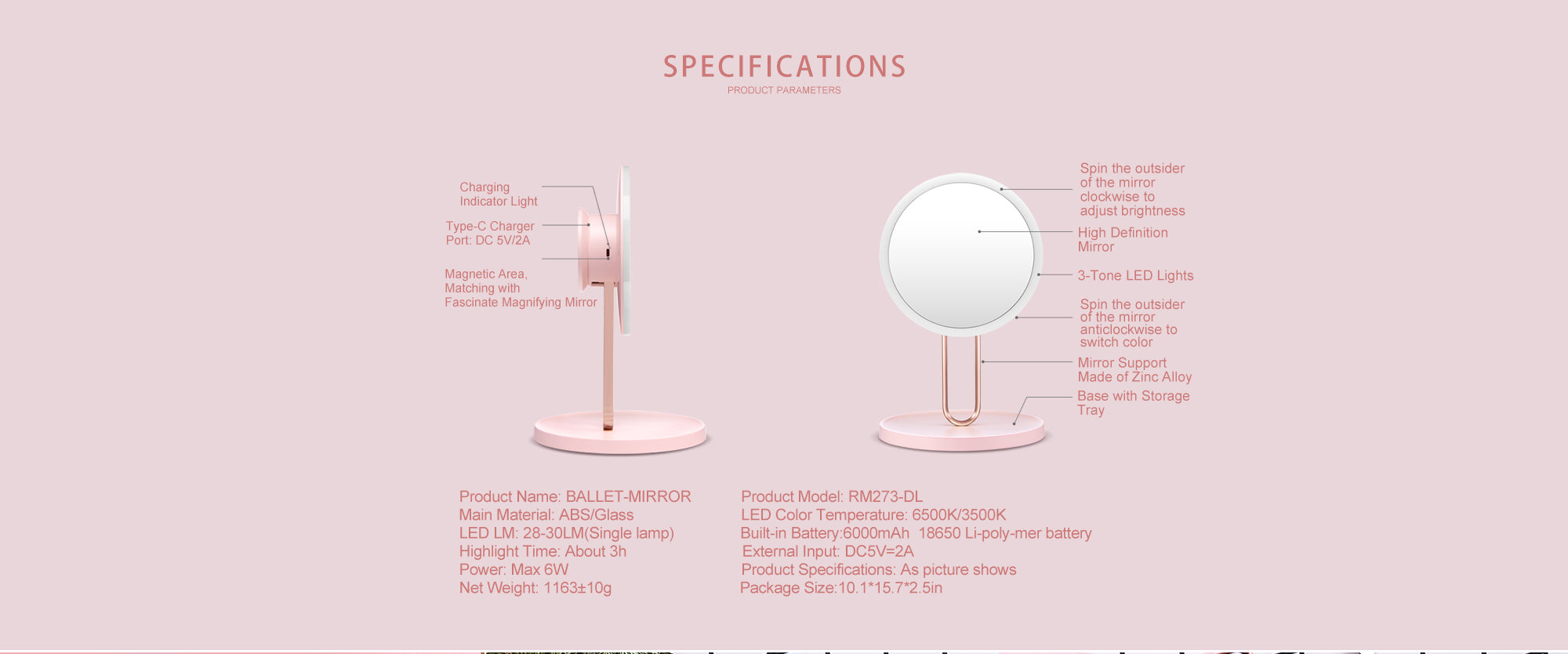 SPECIFICATIONS

PRODUCT PARAMETERS

Charging Indicator Light

Type-C Charger Port: DC 5V/2A

Magnetic Area, Matching with Fascinate Magnifying Mirror

Spin the outsider of the mirror clockwise to adjust brightness

High Definition Mirror

3-Tone LED Lights

Spin the outsider of the mirror anticlockwise to switch color

Mirror Support Made of Zinc Alloy

Base with Storage Tray

Product Name: BALLET-MIRROR
Main Material: ABS/Glass
LED LM: 28-30LM(Single lamp)
Highlight Time: About 3h
Power: Max 6W
Net Weight: 1163±10g

Product Model: RM273-DL
LED Color Temperature: 6500K/3500K
Built-in Battery:6000mAh 18650 Li-poly-mer battery
External Input: DC5V=2A
Product Specifications: As picture shows
Package Size:10.1*15.7*2.5in